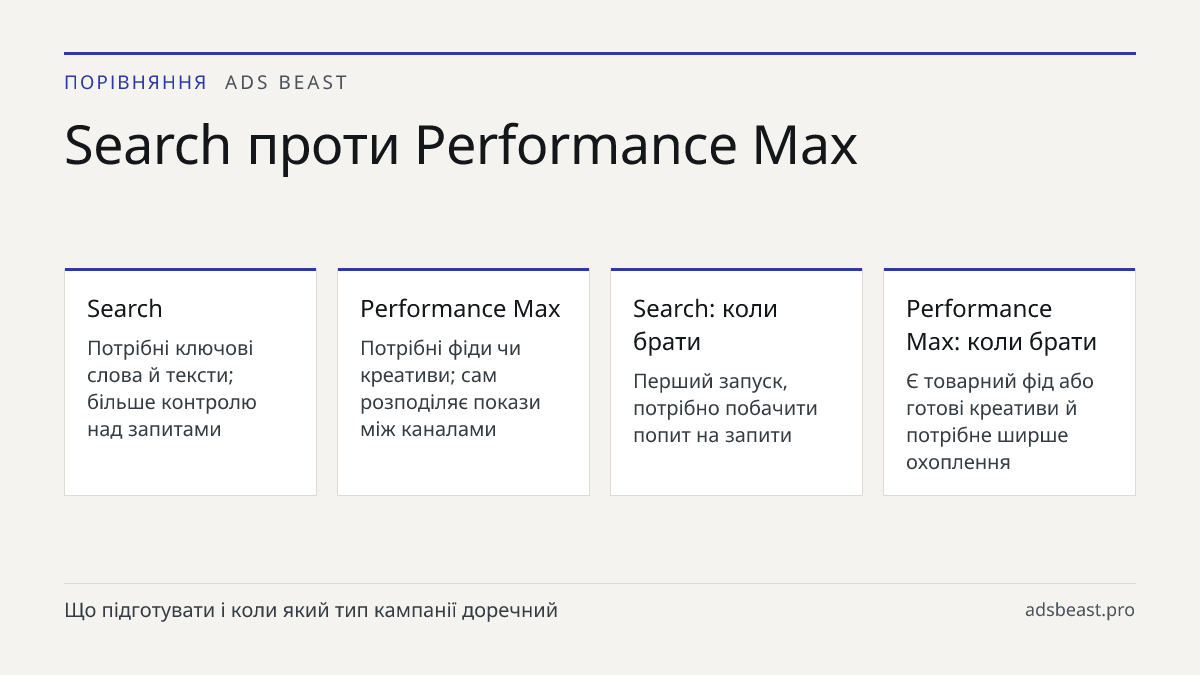 ПОРІВНЯННЯ ADS BEAST

Search проти Performance Max

Search

Потрібні ключові слова й тексти; більше контролю над запитами

Performance Max

Потрібні фіди чи креативи; сам розподіляє покази між каналами

Search: коли брати

Перший запуск, потрібно побачити попит на запити

Performance Max: коли брати

Є товарний фід або готові креативи й потрібне ширше охоплення

Що підготувати і коли який тип кампанії доречний

adsbeast.pro